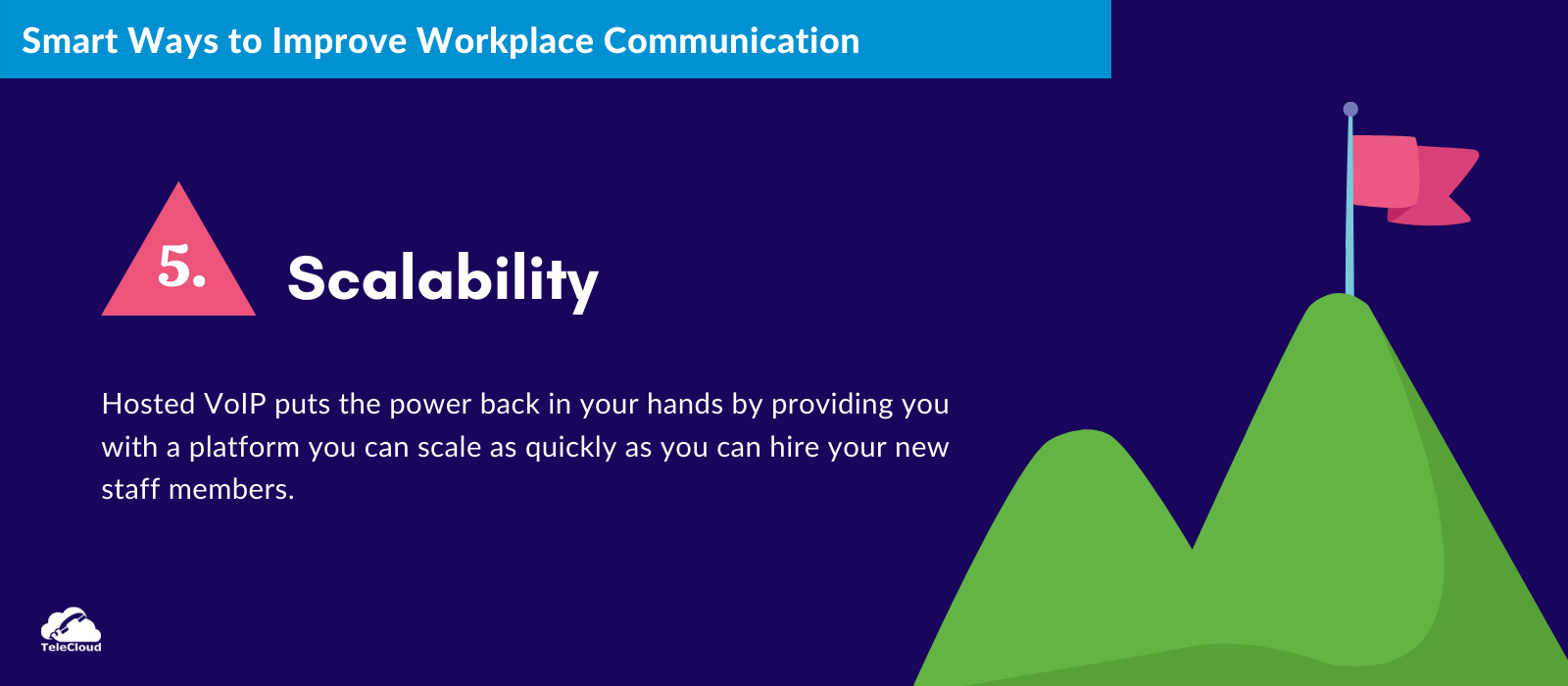 Smart Ways to Improve Workplace Communication

5.

Scalability

Hosted VoIP puts the power back in your hands by providing you with a platform you can scale as quickly as you can hire your new staff members.

TeleCloud